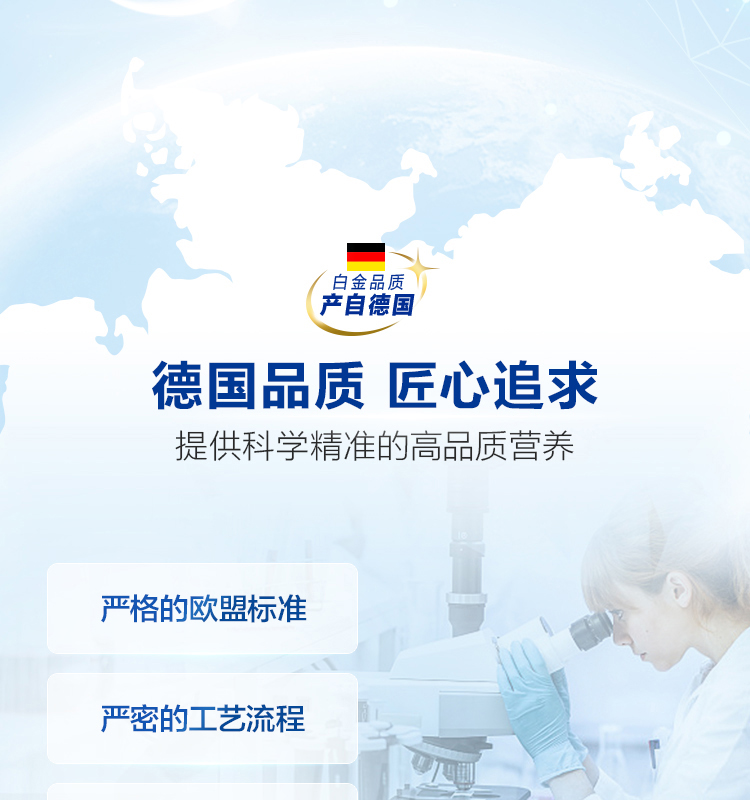 白金品质
产自德国

德国品质 匠心追求

提供科学精准的高品质营养

严格的欧盟标准

严密的工艺流程